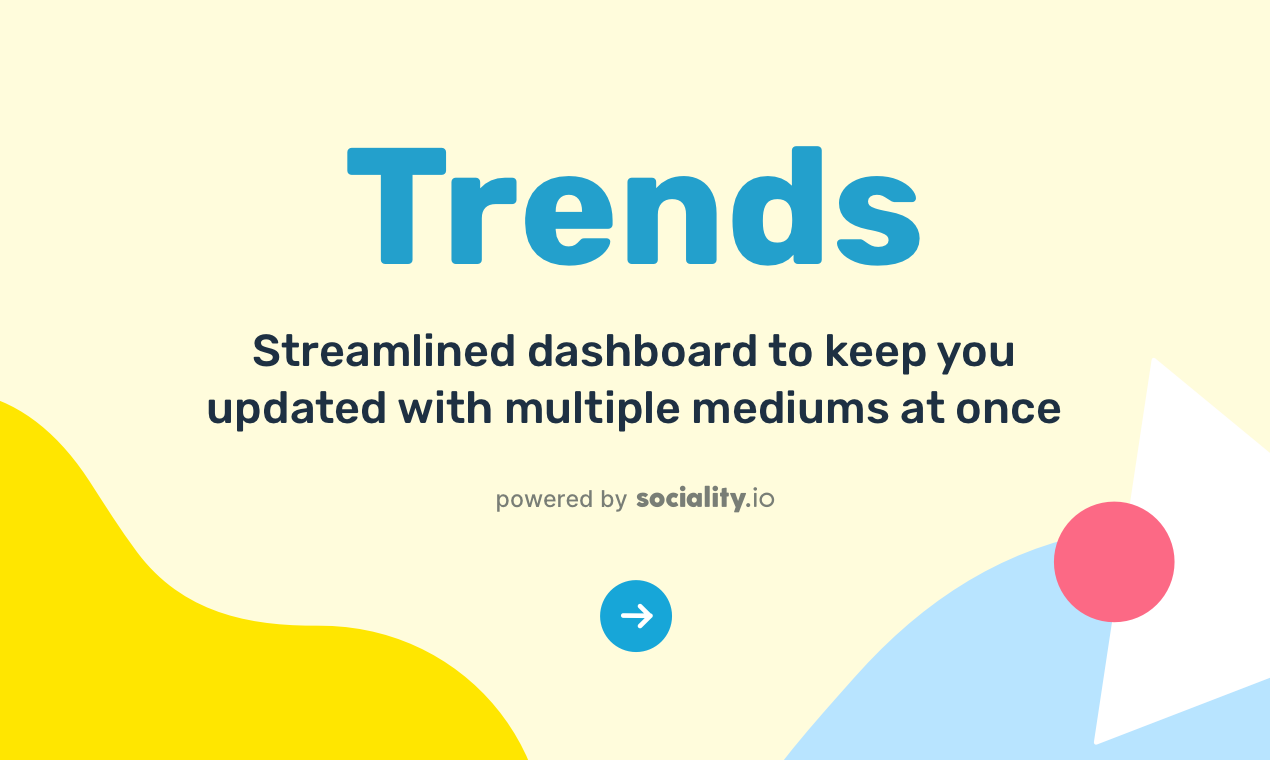 Trends

Streamlined dashboard to keep you updated with multiple mediums at once

powered by sociality.io